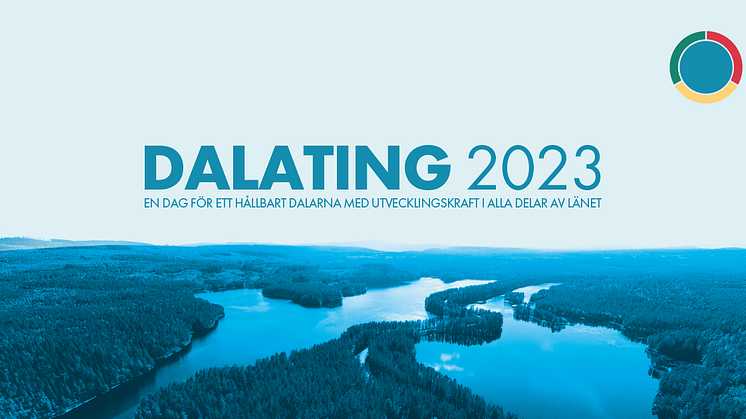 DALATING 2023
EN DAG FÖR ETT HÅLLBART DALARNA MED UTVECKLINGSKRAFT I ALLA DELAR AV LÄNET